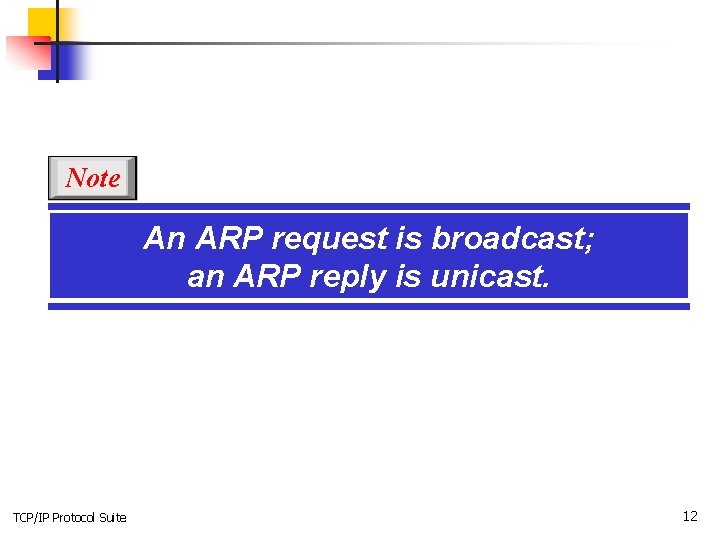 Note

An ARP request is broadcast; an ARP reply is unicast.

TCP/IP Protocol Suite

12